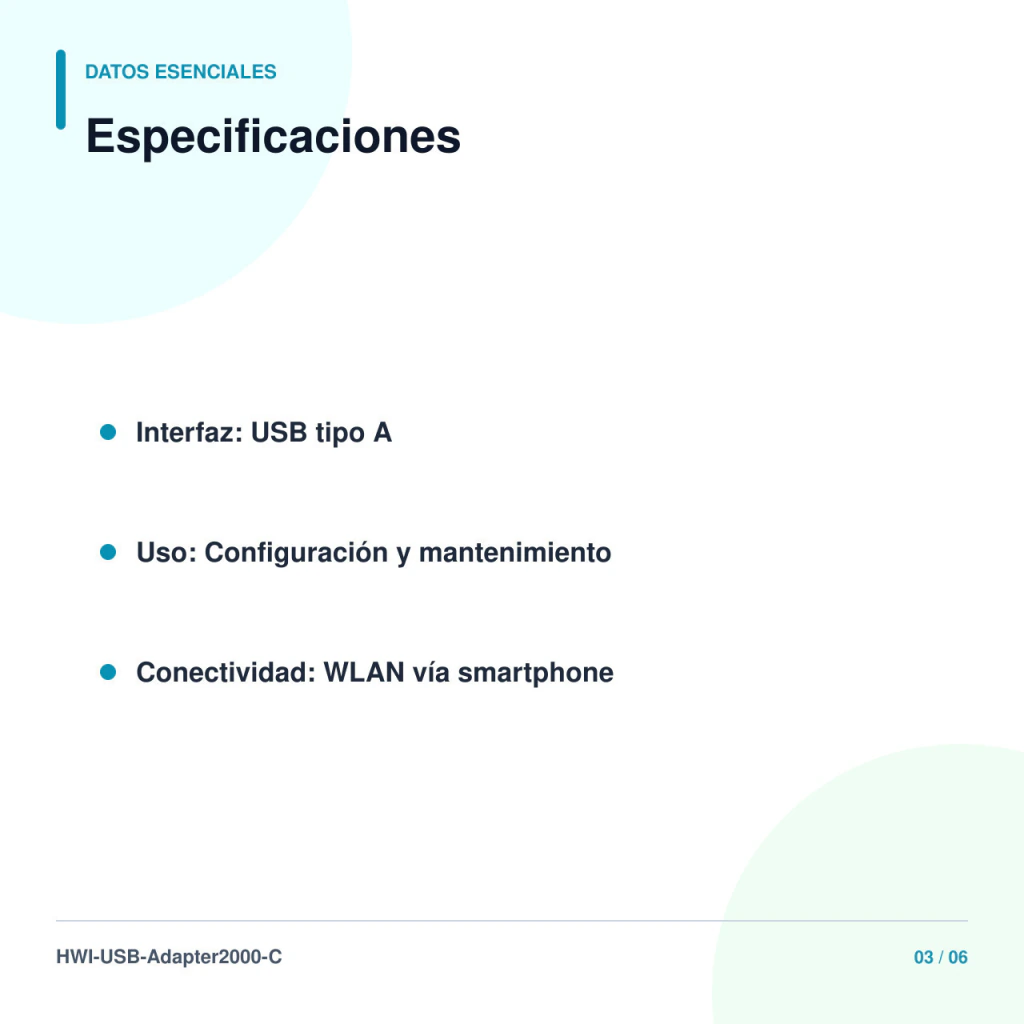 DATOS ESENCIALES

Especificaciones

Interfaz: USB tipo A

Uso: Configuración y mantenimiento

Conectividad: WLAN vía smartphone

HWI-USB-Adapter2000-C

03 / 06